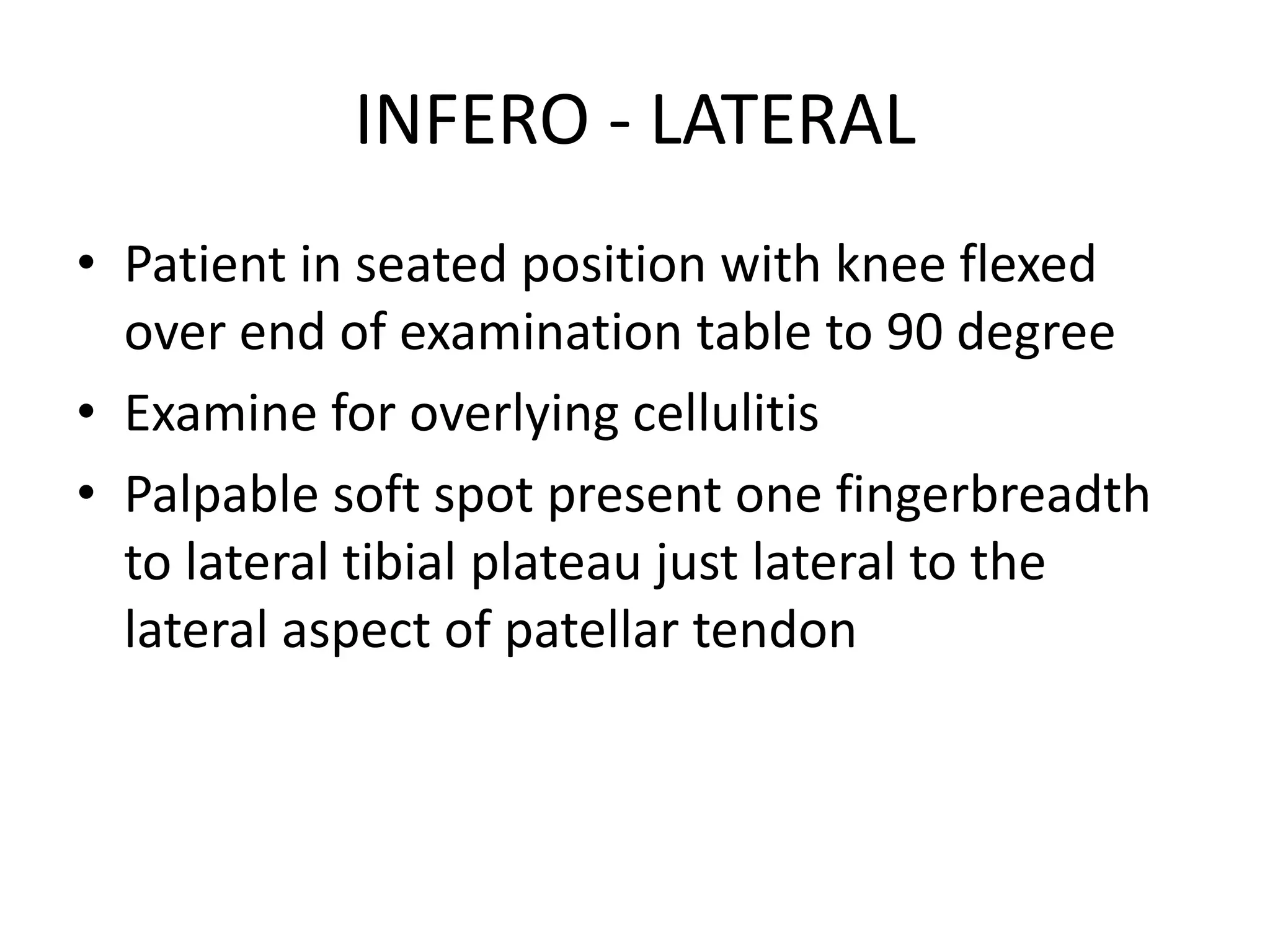 INFERO - LATERAL

• Patient in seated position with knee flexed over end of examination table to 90 degree
• Examine for overlying cellulitis
• Palpable soft spot present one fingerbreadth to lateral tibial plateau just lateral to the lateral aspect of patellar tendon